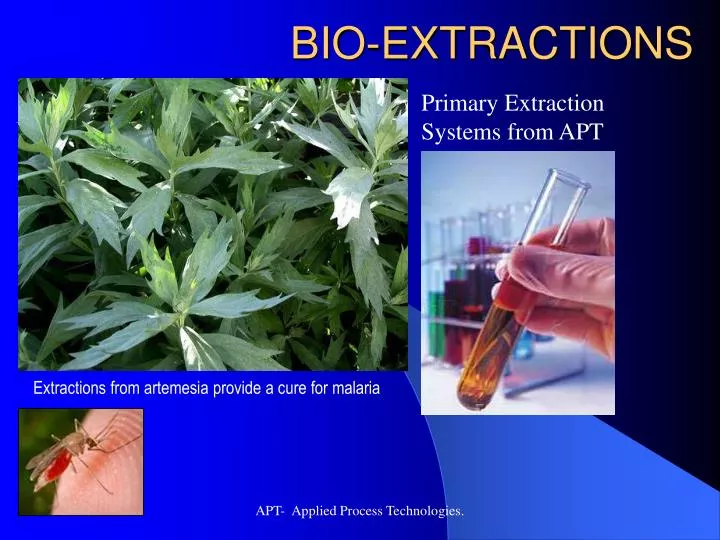 BIO-EXTRACTIONS

Primary Extraction Systems from APT

Extractions from artemesia provide a cure for malaria

APT- Applied Process Technologies.